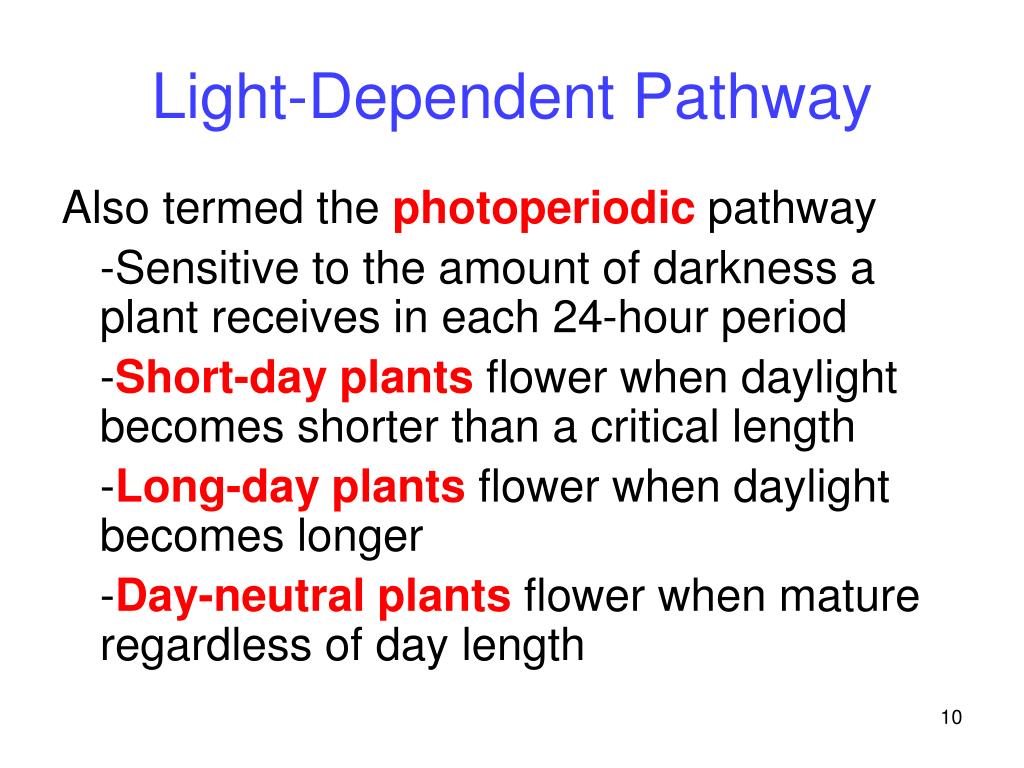 Light-Dependent Pathway

Also termed the photoperiodic pathway

-Sensitive to the amount of darkness a plant receives in each 24-hour period

-Short-day plants flower when daylight becomes shorter than a critical length

-Long-day plants flower when daylight becomes longer

-Day-neutral plants flower when mature regardless of day length

10